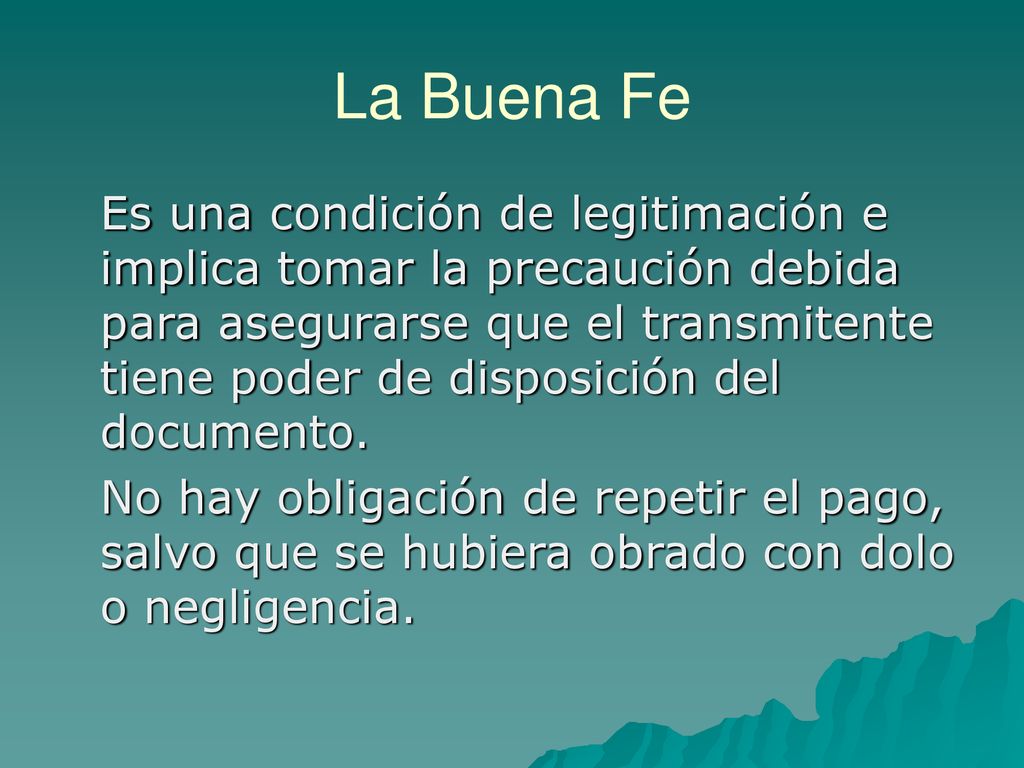 La Buena Fe

Es una condición de legitimación e implica tomar la precaución debida para asegurarse que el transmitente tiene poder de disposición del documento.

No hay obligación de repetir el pago, salvo que se hubiera obrado con dolo o negligencia.